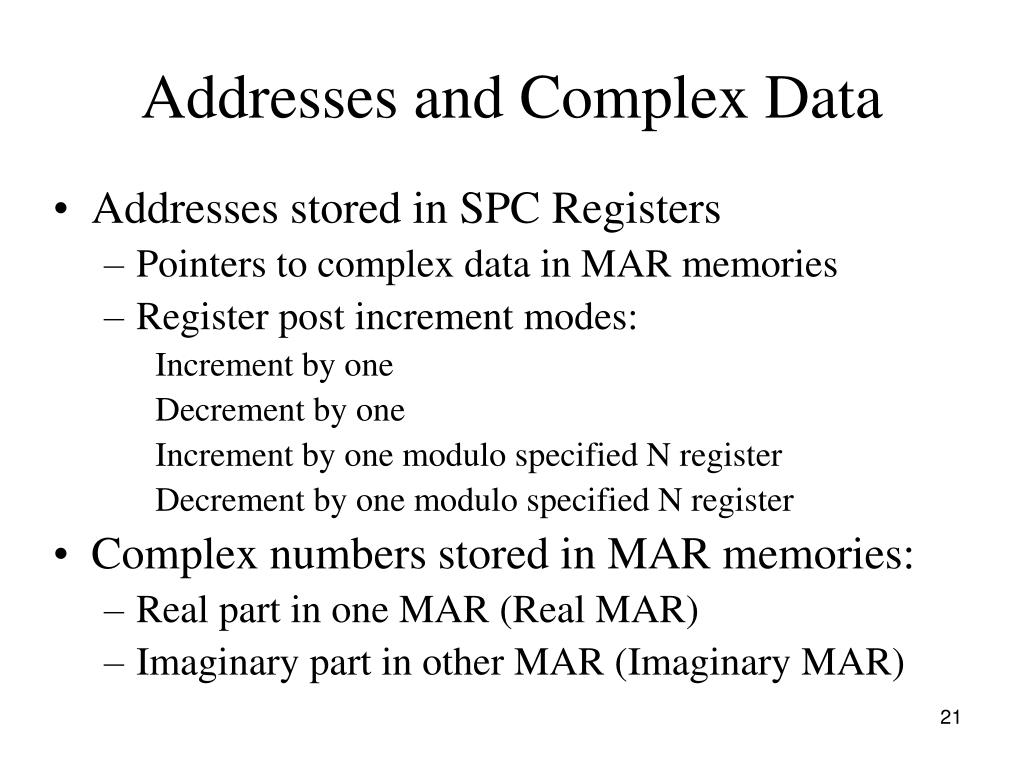 Addresses and Complex Data

• Addresses stored in SPC Registers
– Pointers to complex data in MAR memories
– Register post increment modes:
Increment by one
Decrement by one
Increment by one modulo specified N register
Decrement by one modulo specified N register

• Complex numbers stored in MAR memories:
– Real part in one MAR (Real MAR)
– Imaginary part in other MAR (Imaginary MAR)

21